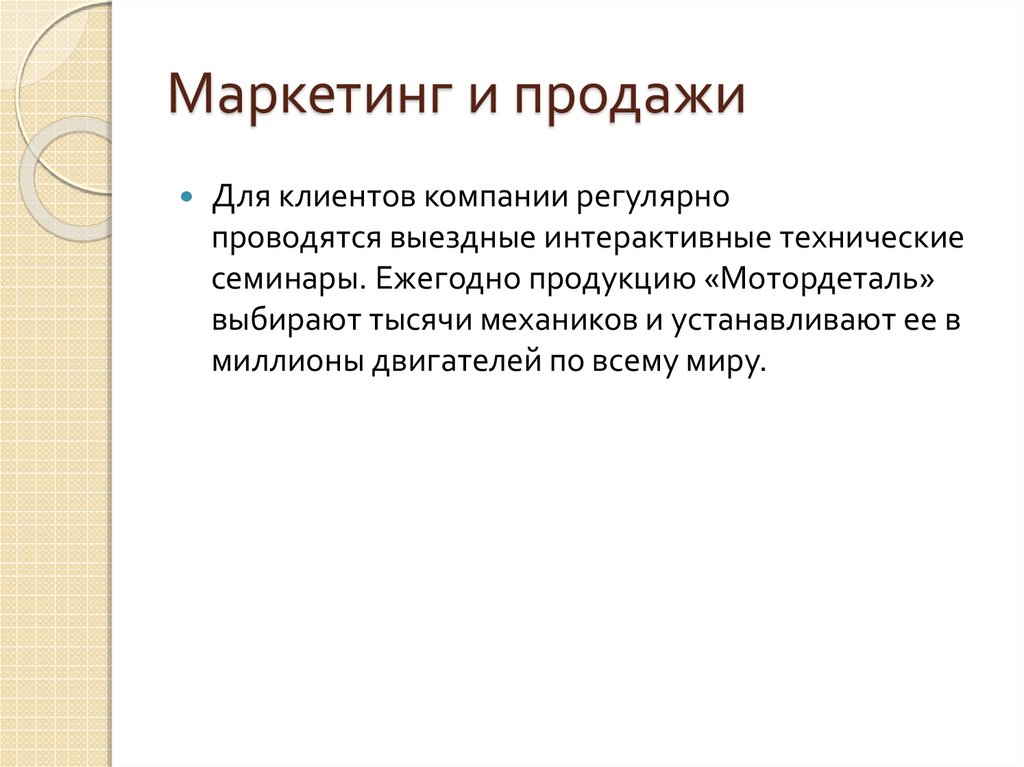 Маркетинг и продажи

Для клиентов компании регулярно проводятся выездные интерактивные технические семинары. Ежегодно продукцию «Мотордеталь» выбирают тысячи механиков и устанавливают ее в миллионы двигателей по всему миру.